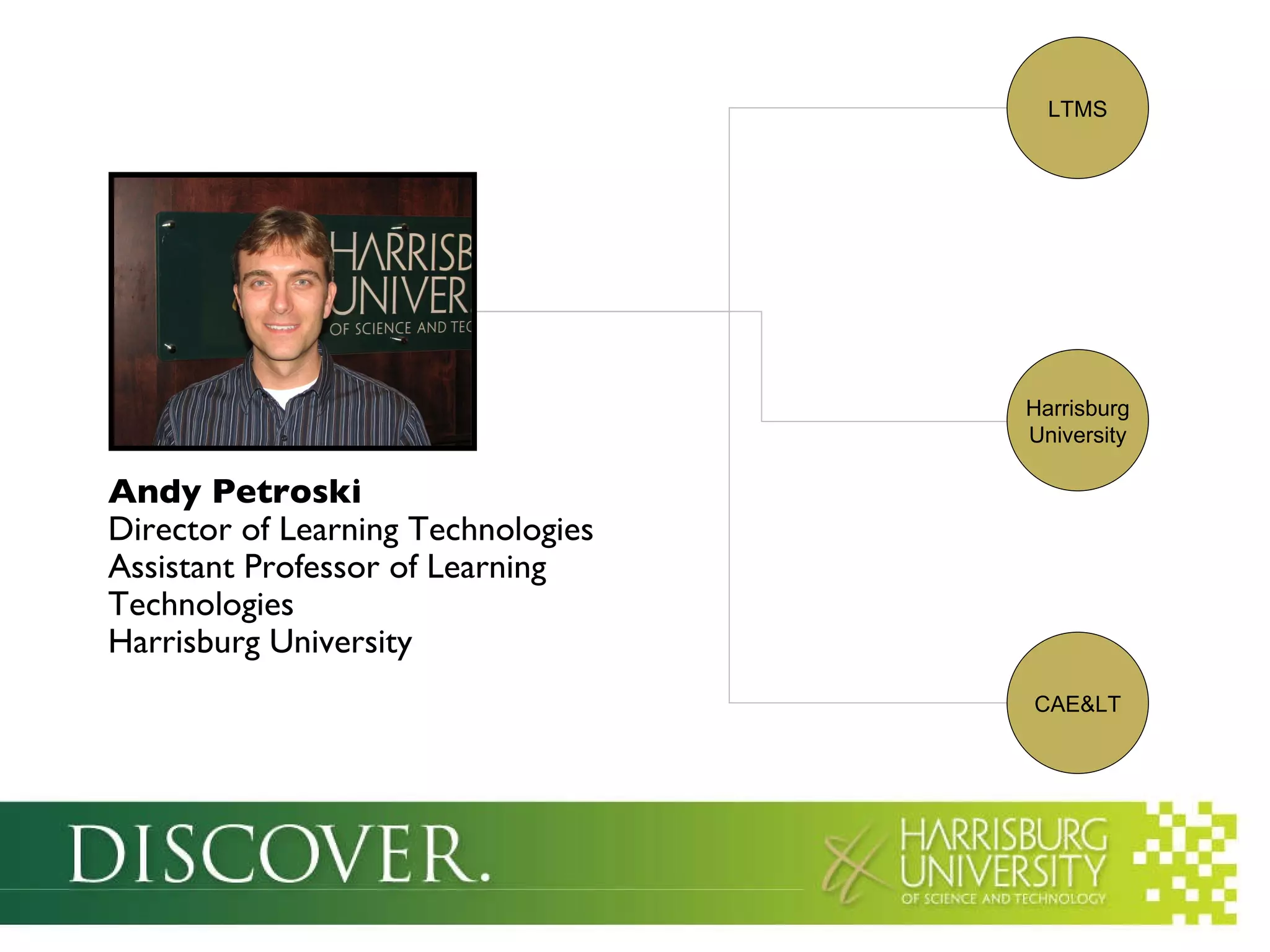 HARRISB
UNIVER
OF SCIENCE AND TEC

Andy Petroski
Director of Learning Technologies
Assistant Professor of Learning Technologies
Harrisburg University

LTMS

Harrisburg University

CAE&LT

DISCOVER.

HARRISBURG
UNIVERSITY
OF SCIENCE AND TECHNOLOGY